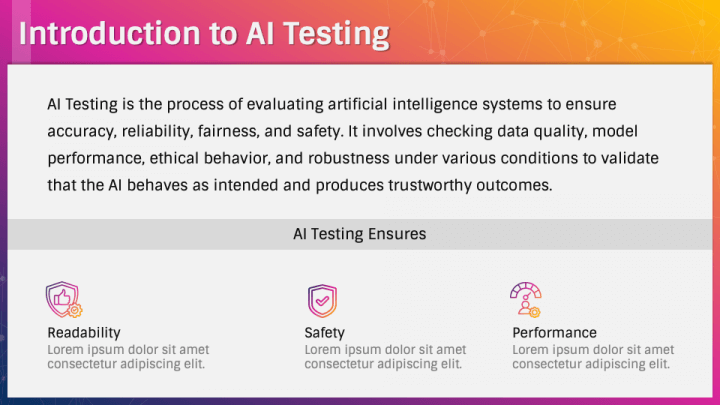 Introduction to AI Testing

AI Testing is the process of evaluating artificial intelligence systems to ensure accuracy, reliability, fairness, and safety. It involves checking data quality, model performance, ethical behavior, and robustness under various conditions to validate that the AI behaves as intended and produces trustworthy outcomes.

AI Testing Ensures

Readability
Lorem ipsum dolor sit amet consectetur adipiscing elit.

Safety
Lorem ipsum dolor sit amet consectetur adipiscing elit.

Performance
Lorem ipsum dolor sit amet consectetur adipiscing elit.